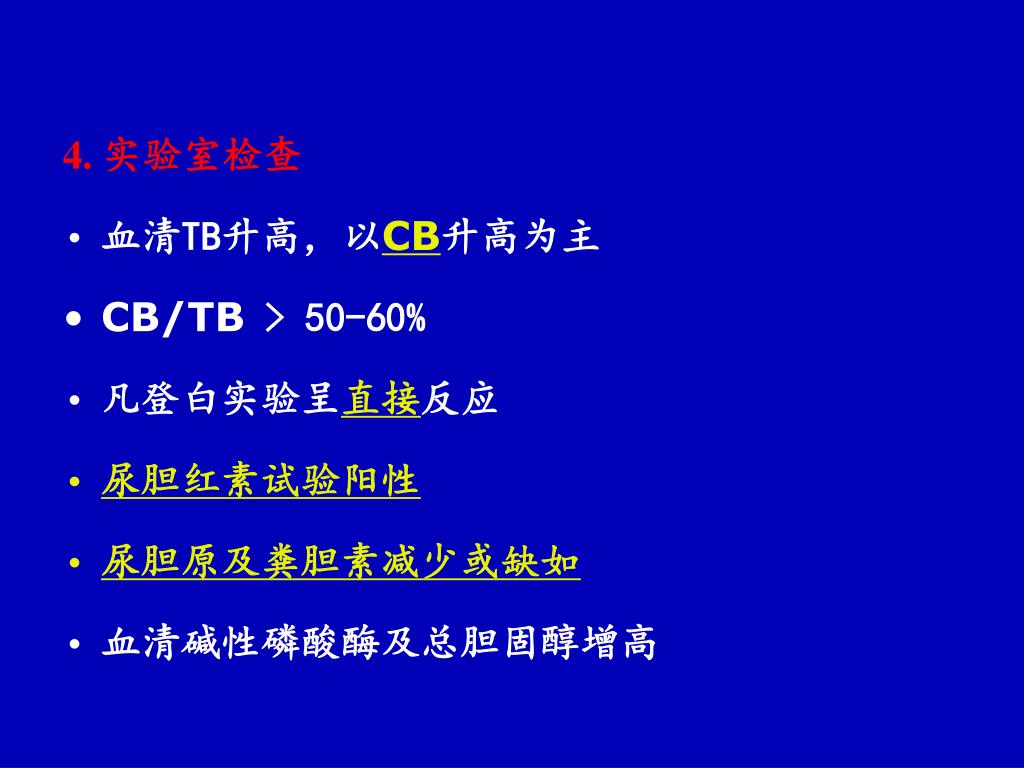 4. 实验室检查

• 血清TB升高，以CB升高为主

• CB/TB ＞ 50-60%

• 凡登白实验呈直接反应

• 尿胆红素试验阳性

• 尿胆原及粪胆素减少或缺如

• 血清碱性磷酸酶及总胆固醇增高